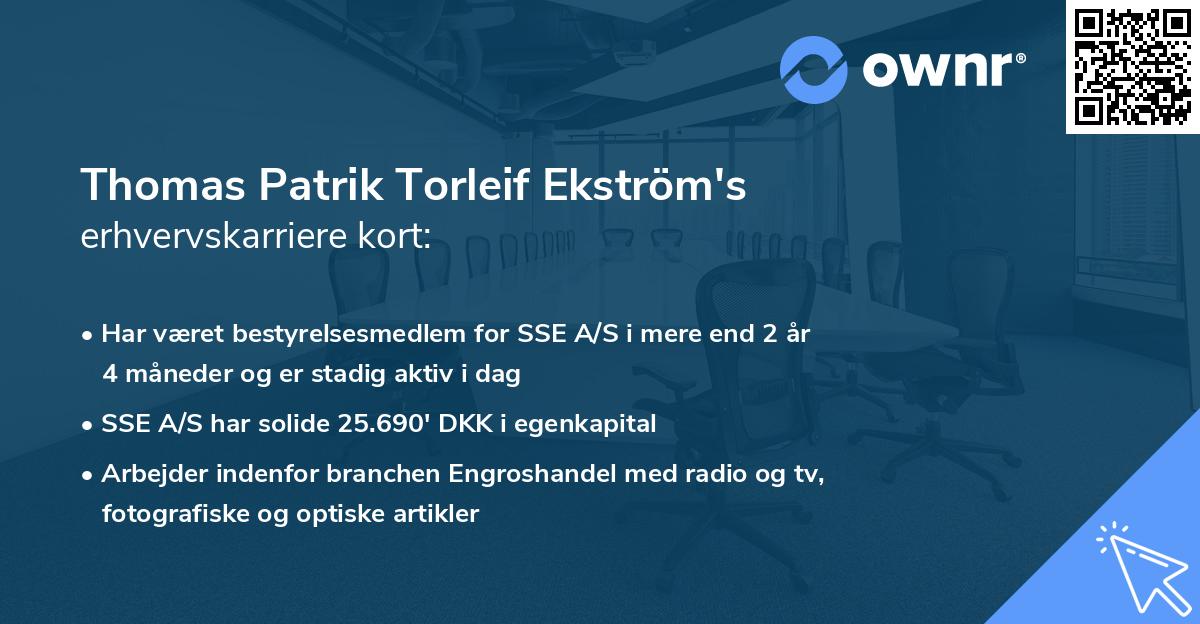 ownr®

Thomas Patrik Torleif Ekström's
erhvervskarriere kort:

• Har været bestyrelsesmedlem for SSE A/S i mere end 2 år 4 måneder og er stadig aktiv i dag

• SSE A/S har solide 25.690' DKK i egenkapital

• Arbejder indenfor branchen Engroshandel med radio og tv, fotografiske og optiske artikler